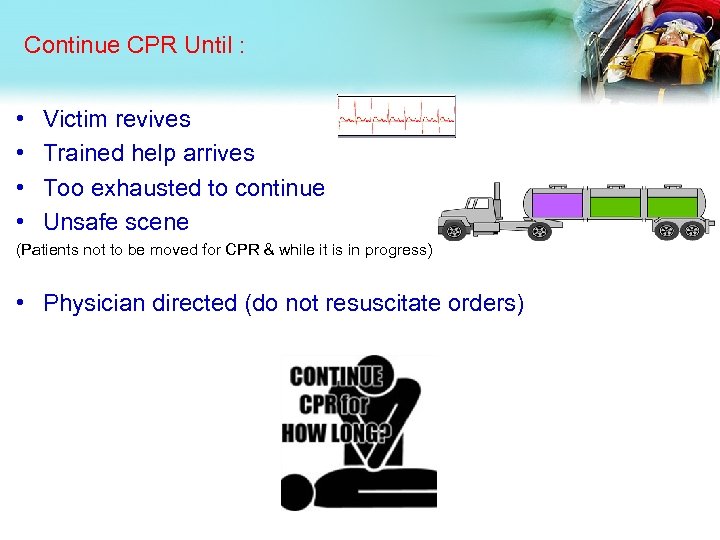 Continue CPR Until :

• Victim revives
• Trained help arrives
• Too exhausted to continue
• Unsafe scene
(Patients not to be moved for CPR & while it is in progress)

• Physician directed (do not resuscitate orders)

CONTINUE CPR for HOW LONG?